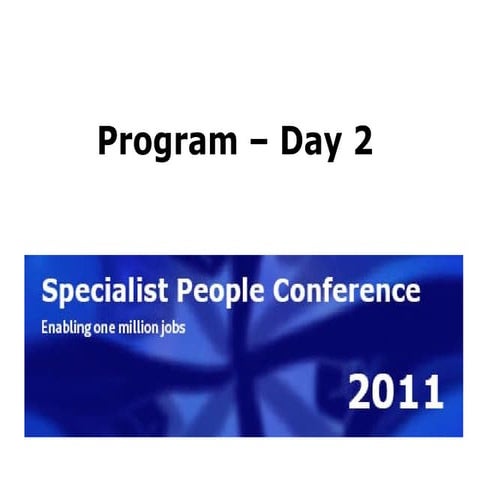 Program – Day 2

Specialist People Conference

Enabling one million jobs

2011